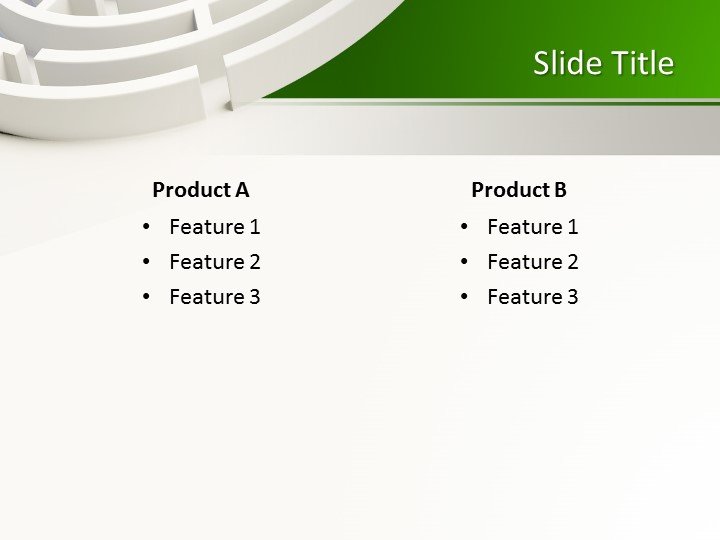 Slide Title

Product A
• Feature 1
• Feature 2
• Feature 3

Product B
• Feature 1
• Feature 2
• Feature 3